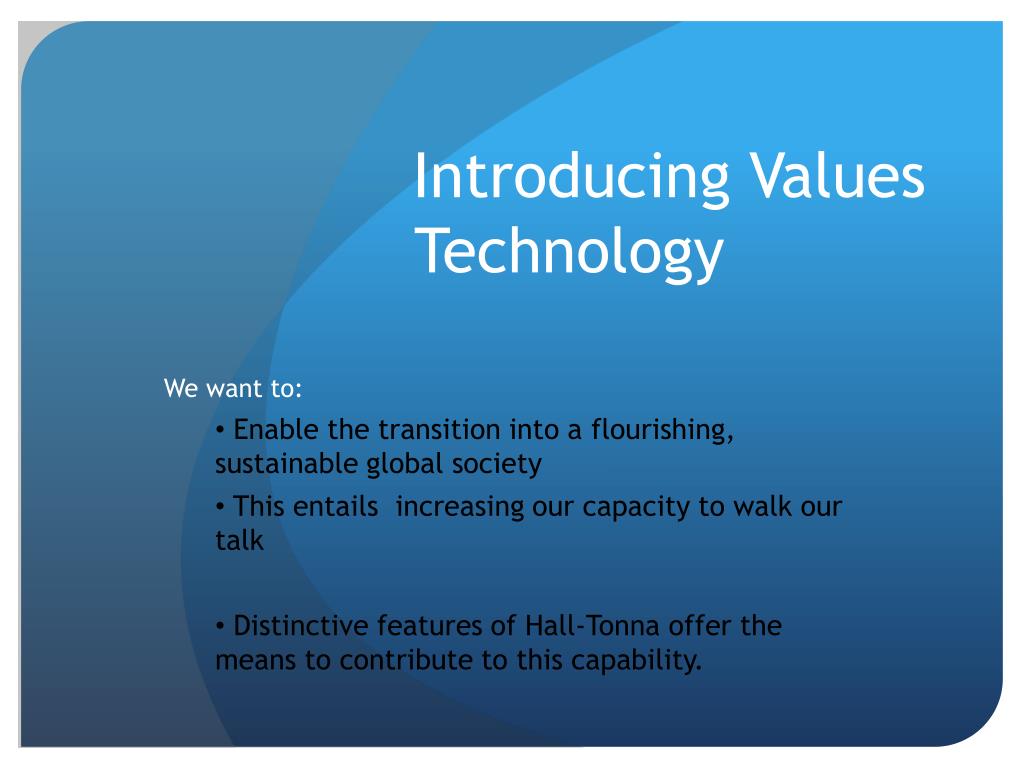 Introducing Values Technology

We want to:

• Enable the transition into a flourishing, sustainable global society

• This entails  increasing our capacity to walk our talk

• Distinctive features of Hall-Tonna offer the means to contribute to this capability.